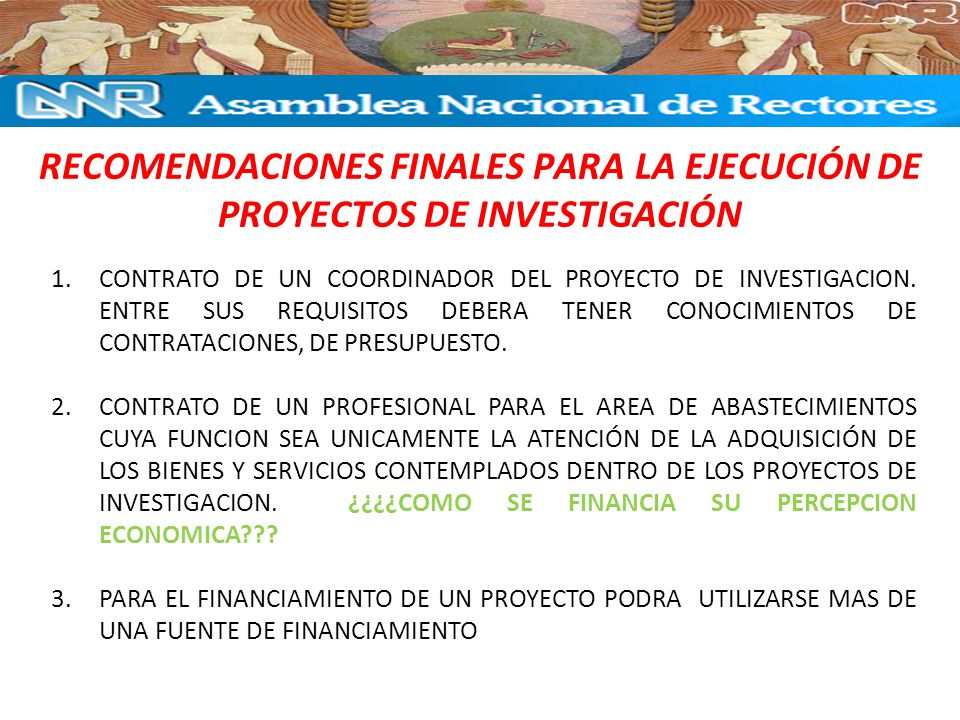 ANR

ANR Asamblea Nacional de Rectores

RECOMENDACIONES FINALES PARA LA EJECUCIÓN DE PROYECTOS DE INVESTIGACIÓN

1. CONTRATO DE UN COORDINADOR DEL PROYECTO DE INVESTIGACION. ENTRE SUS REQUISITOS DEBERA TENER CONOCIMIENTOS DE CONTRATACIONES, DE PRESUPUESTO.

2. CONTRATO DE UN PROFESIONAL PARA EL AREA DE ABASTECIMIENTOS CUYA FUNCION SEA UNICAMENTE LA ATENCIÓN DE LA ADQUISICIÓN DE LOS BIENES Y SERVICIOS CONTEMPLADOS DENTRO DE LOS PROYECTOS DE INVESTIGACION. ¿¿¿¿COMO SE FINANCIA SU PERCEPCION ECONOMICA???

3. PARA EL FINANCIAMIENTO DE UN PROYECTO PODRA UTILIZARSE MAS DE UNA FUENTE DE FINANCIAMIENTO